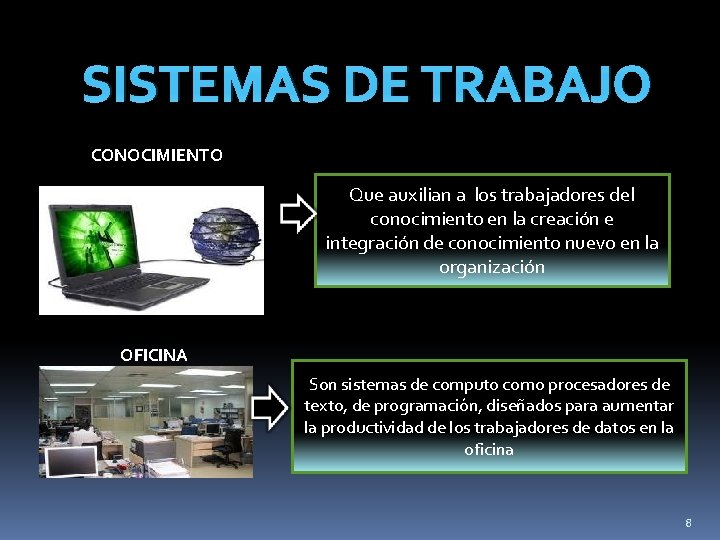 SISTEMAS DE TRABAJO

CONOCIMIENTO

Que auxilian a los trabajadores del conocimiento en la creación e integración de conocimiento nuevo en la organización

OFICINA

Son sistemas de computo como procesadores de texto, de programación, diseñados para aumentar la productividad de los trabajadores de datos en la oficina

8